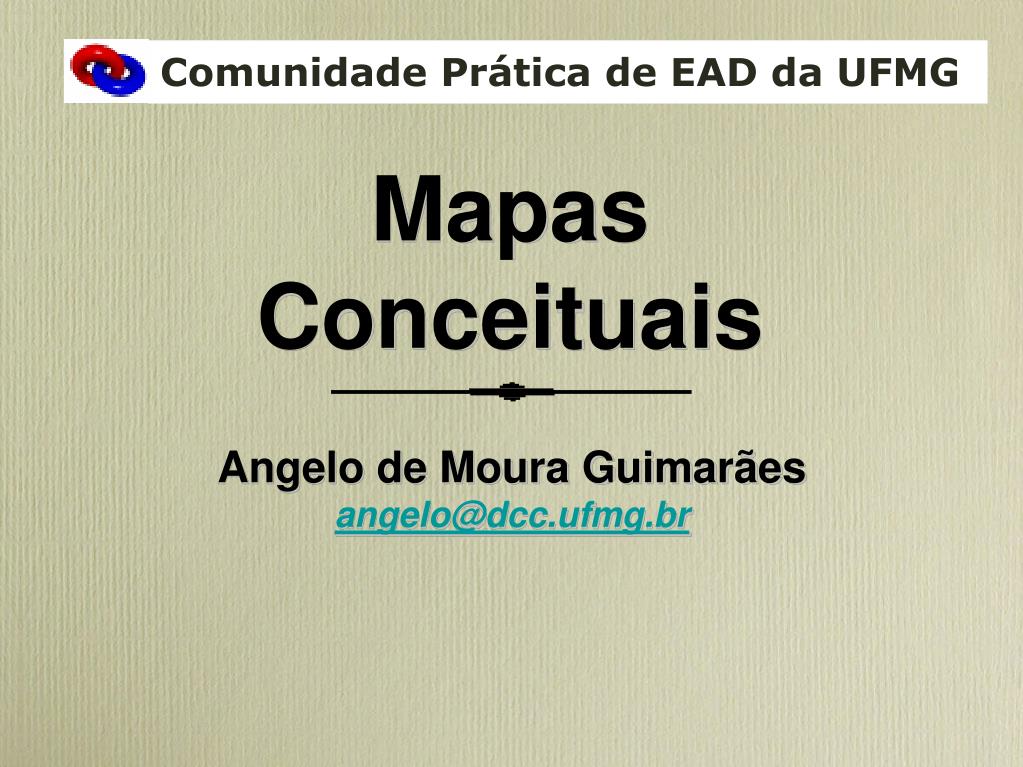 Comunidade Prática de EAD da UFMG

Mapas Conceituais

Angelo de Moura Guimarães
angelo@dcc.ufmg.br